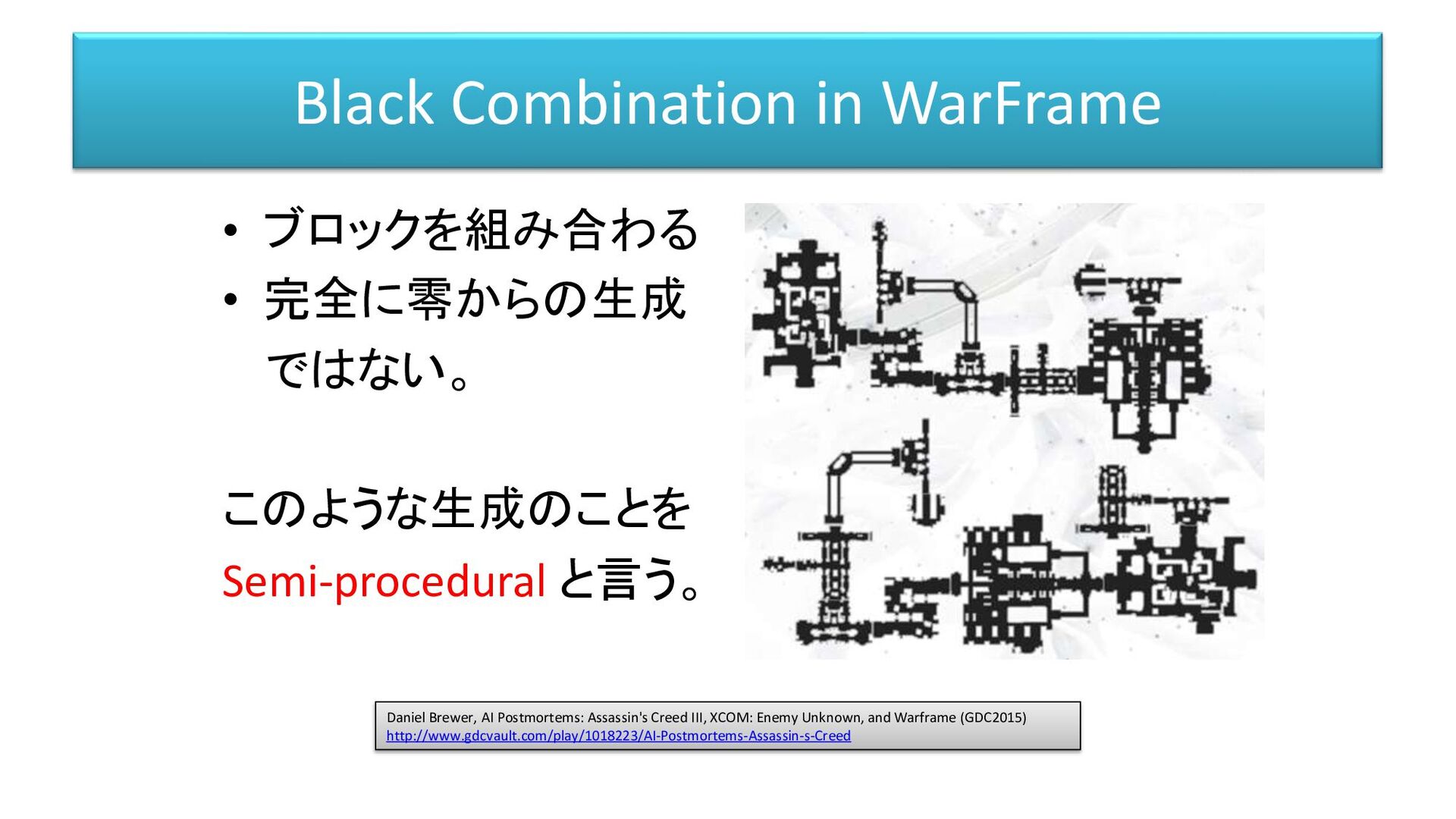 Black Combination in WarFrame

• ブロックを組み合わる
• 完全に零からの生成ではない。

このような生成のことを Semi-procedural と言う。

Daniel Brewer, AI Postmortems: Assassin's Creed III, XCOM: Enemy Unknown, and Warframe (GDC2015)
http://www.gdcvault.com/play/1018223/AI-Postmortems-Assassin-s-Creed